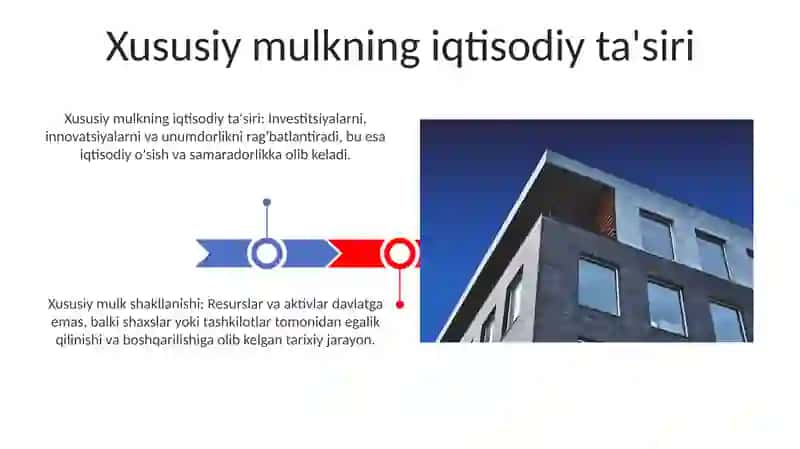 Xususiy mulkning iqtisodiy ta'siri

Xususiy mulkning iqtisodiy ta'siri: Investitsiyalarni, innovatsiyalarni va unumdorlikni rag'batlantiradi, bu esa iqtisodiy o'sish va samaradorlikka olib keladi.

Xususiy mulk shakllanishi: Resurslar va aktivlar davlatga emas, balki shaxslar yoki tashkilotlar tomonidan egalik qilinishi va boshqarilishiga olib kelgan tarixiy jarayon.